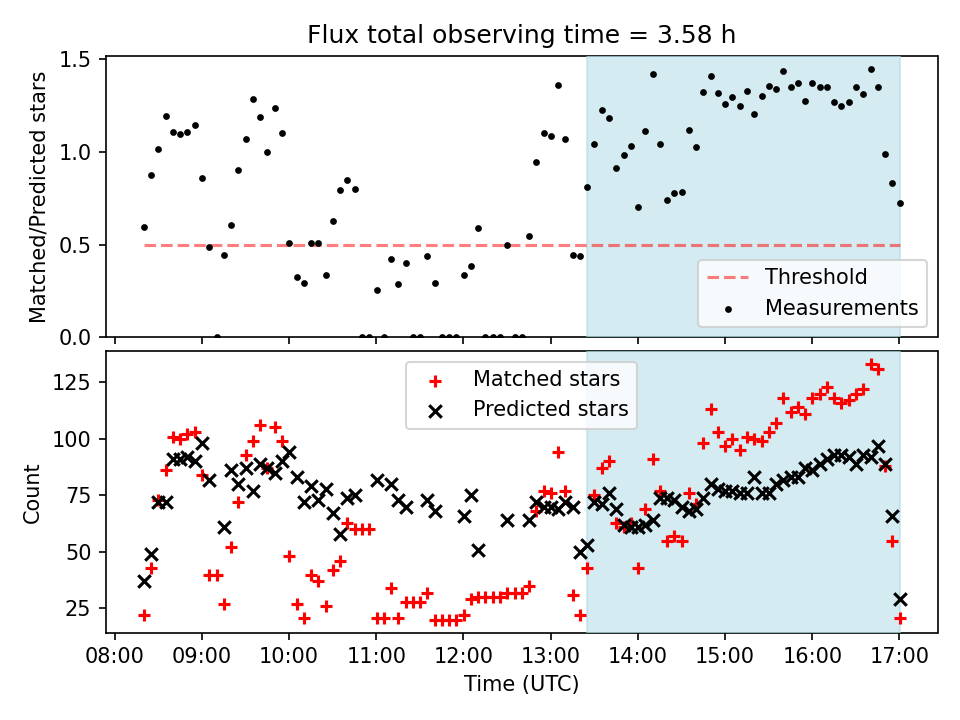 Flux total observing time = 3.58 h

Matched/Predicted stars

1.5
1.0
0.5
0.0

Threshold
Measurements

Count

125
100
75
50
25

Matched stars
Predicted stars

08:00 09:00 10:00 11:00 12:00 13:00 14:00 15:00 16:00 17:00

Time (UTC)